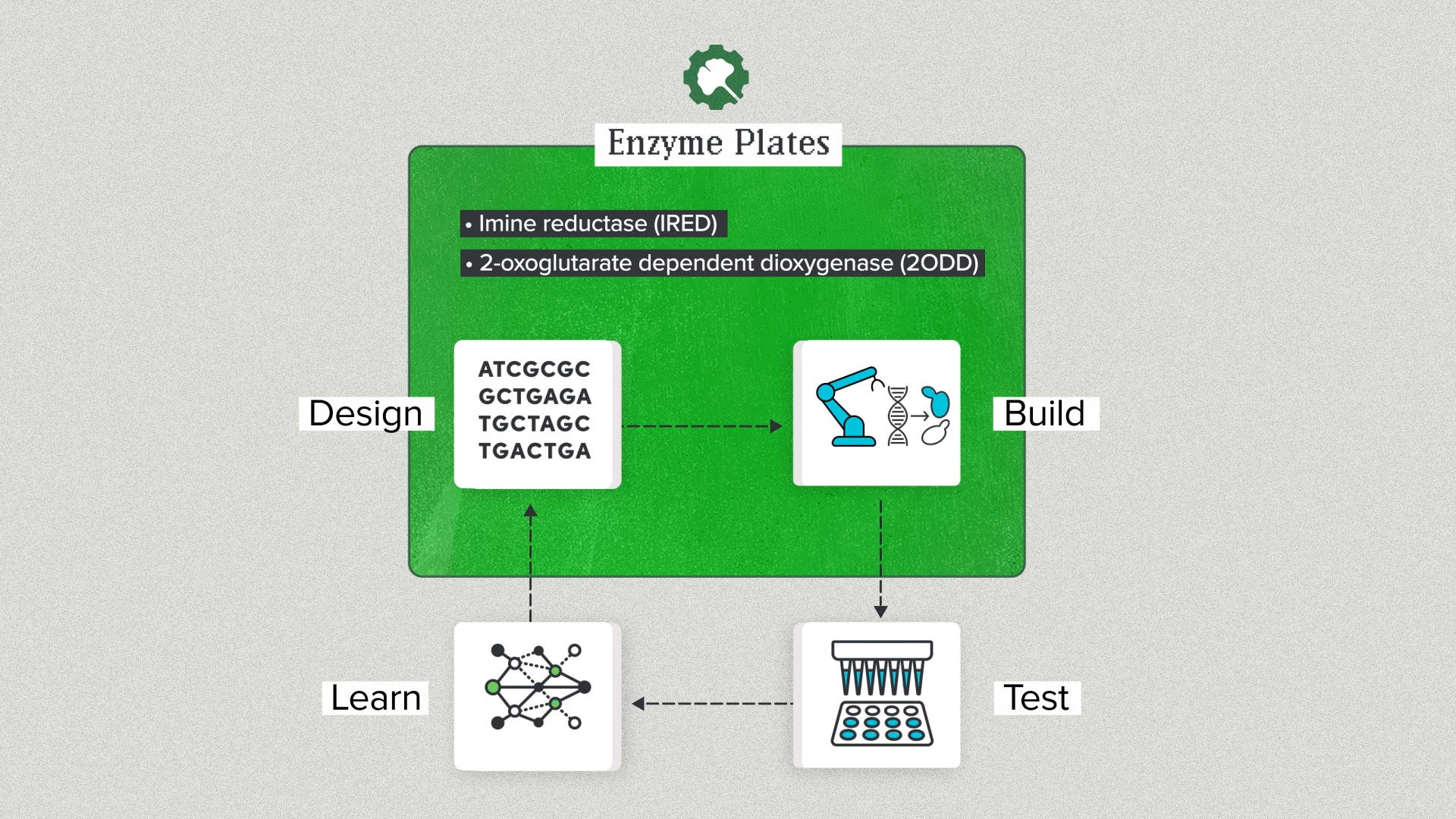 Enzyme Plates

• Imine reductase (IRED)

• 2-oxoglutarate dependent dioxygenase (2ODD)

Design

ATCGCGC
GCTGAGA
TGCTAGC
TGACTGA

Build

Learn

Test